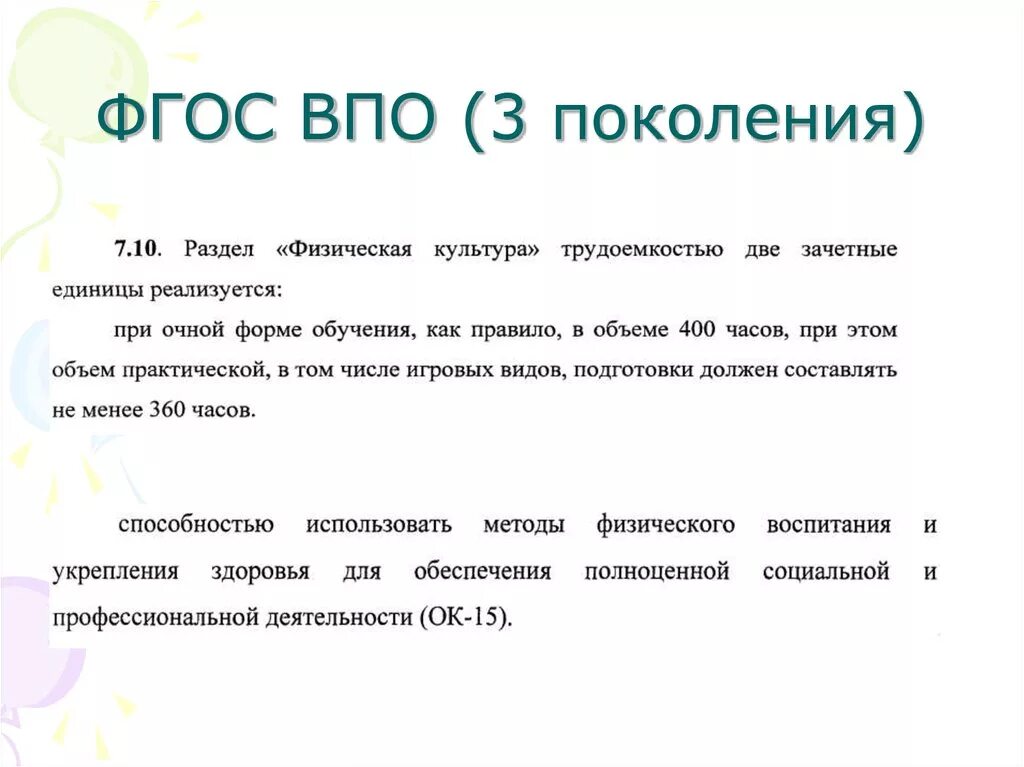 ФГОС ВПО (3 поколения)

7.10. Раздел «Физическая культура» трудоемкостью две зачетные единицы реализуется:

при очной форме обучения, как правило, в объеме 400 часов, при этом объем практической, в том числе игровых видов, подготовки должен составлять не менее 360 часов.

способностью использовать методы физического воспитания и укрепления здоровья для обеспечения полноценной социальной и профессиональной деятельности (ОК-15).